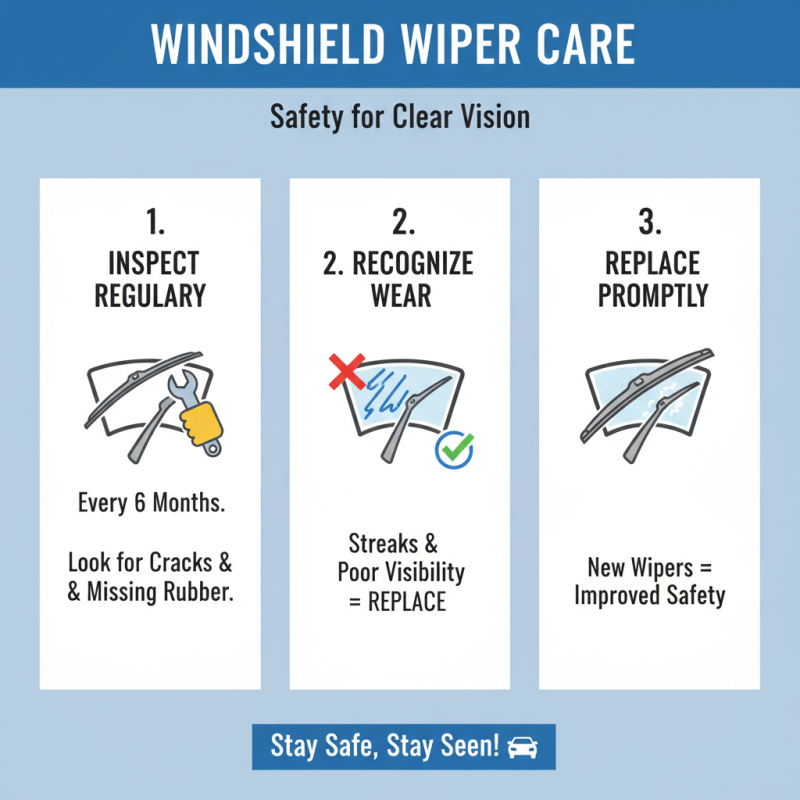 WINDSHIELD WIPER CARE

Safety for Clear Vision

1.
INSPECT REGULARY

Every 6 Months.

Look for Cracks & & Missing Rubber.

2.
2. RECOGNIZE WEAR

Streaks & Poor Visibility = REPLACE

3.
REPLACE PROMPTLY

New Wipers = Improved Safety

Stay Safe, Stay Seen!